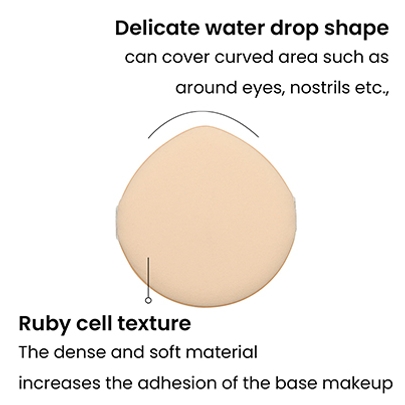 Delicate water drop shape
can cover curved area such as around eyes, nostrils etc.,

Ruby cell texture
The dense and soft material increases the adhesion of the base makeup